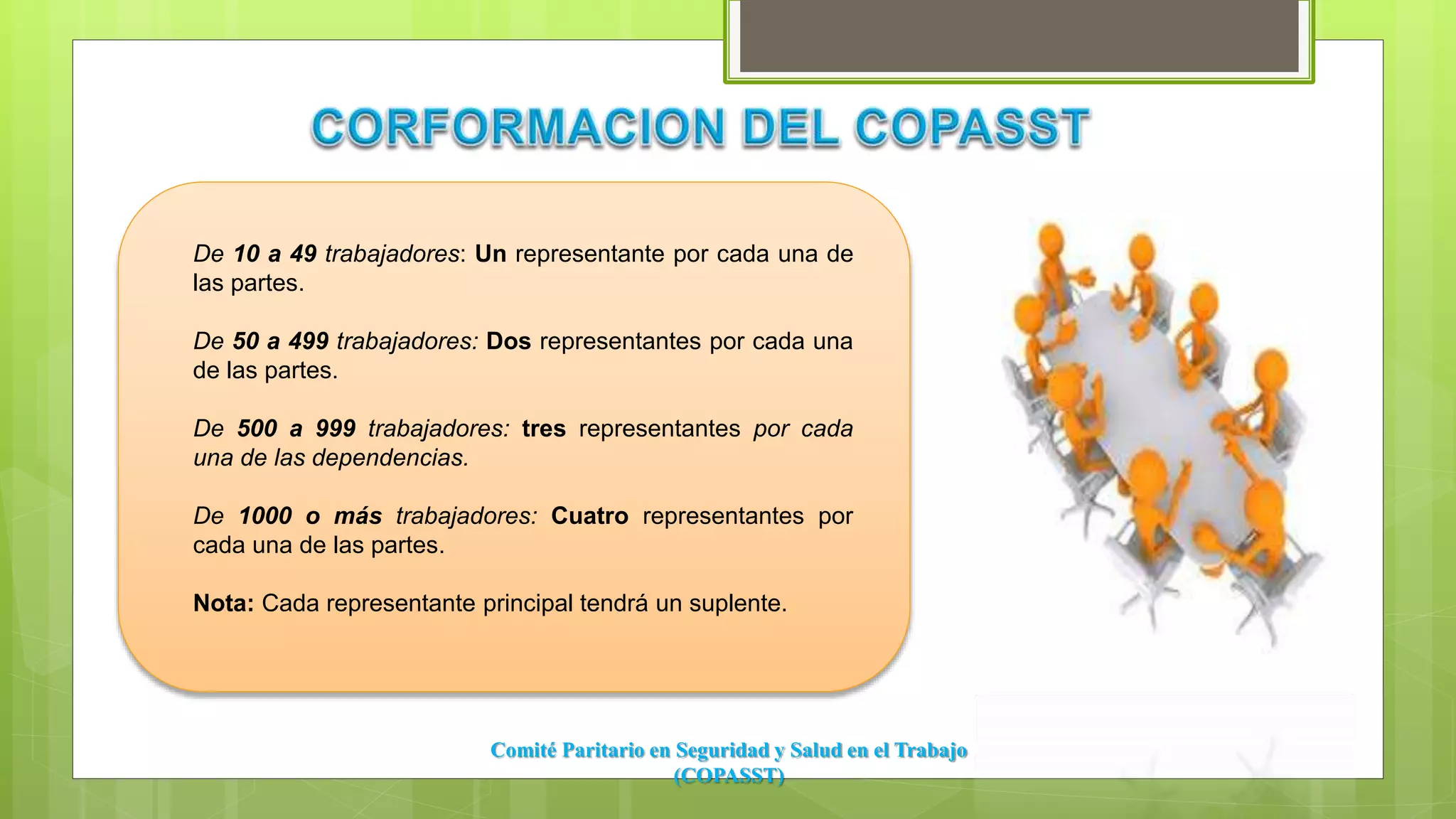 CORFORMACION DEL COPASST

De 10 a 49 trabajadores: Un representante por cada una de las partes.

De 50 a 499 trabajadores: Dos representantes por cada una de las partes.

De 500 a 999 trabajadores: tres representantes por cada una de las dependencias.

De 1000 o más trabajadores: Cuatro representantes por cada una de las partes.

Nota: Cada representante principal tendrá un suplente.

Comité Paritario en Seguridad y Salud en el Trabajo (COPASST)